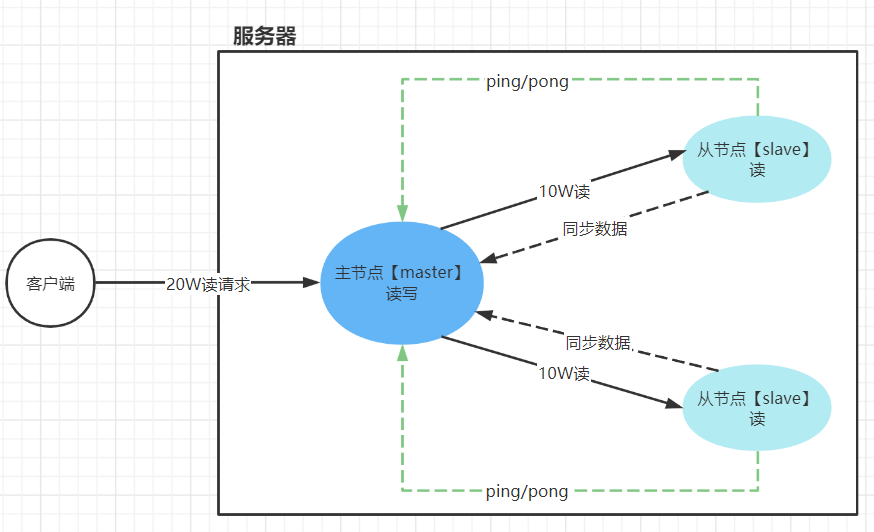 服务器

ping/pong

从节点【slave】
读

10W读

同步数据

客户端

20W读请求

主节点【master】
读写

同步数据,

10W读

从节点【slave】
读

ping/pong